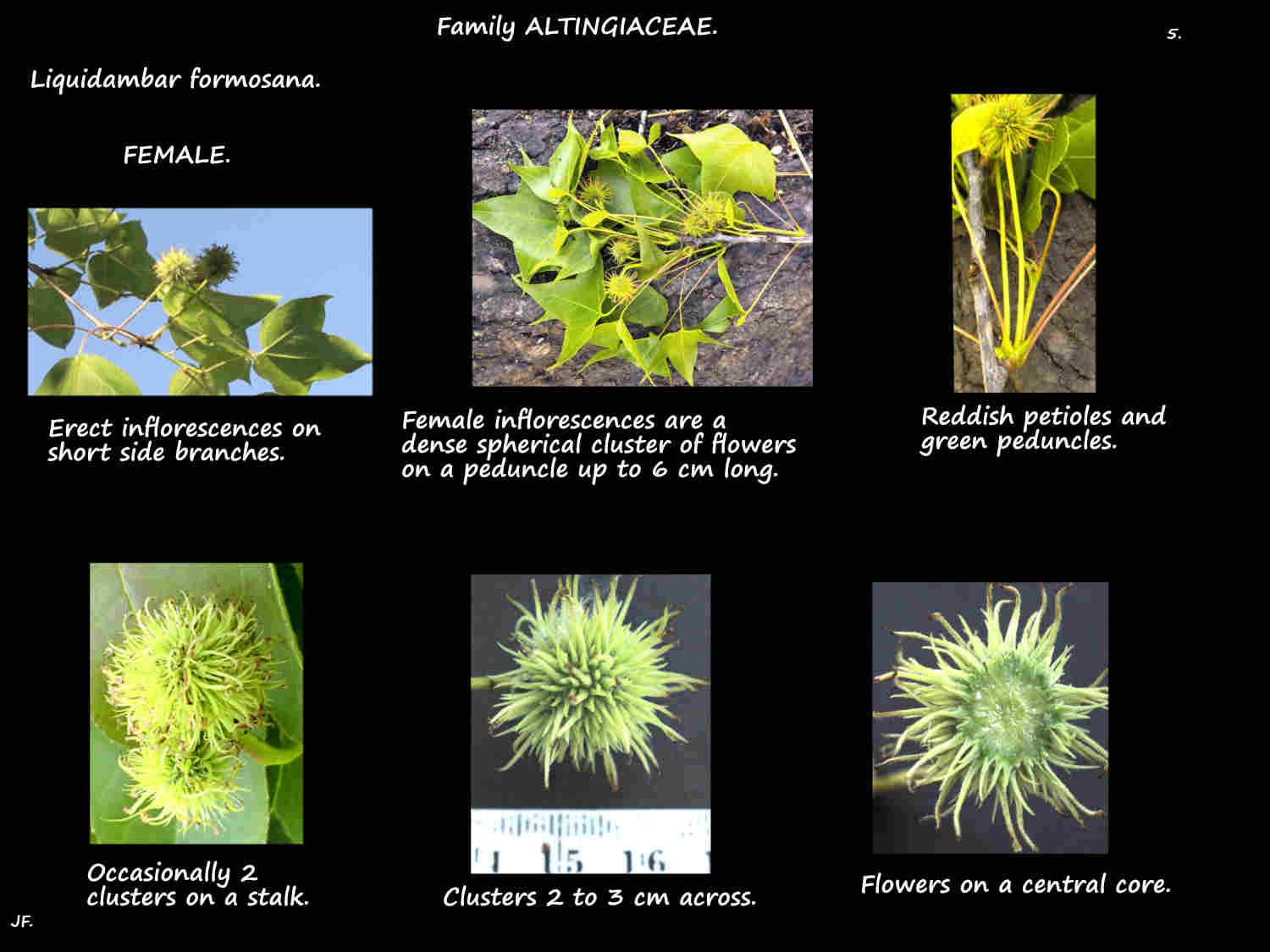 Family ALTINGIACEAE.

5.

Liquidambar formosana.

FEMALE.

Erect inflorescences on short side branches.

Female inflorescences are a dense spherical cluster of flowers on a peduncle up to 6 cm long.

Reddish petioles and green peduncles.

Occasionally 2 clusters on a stalk.

14 15 16

Clusters 2 to 3 cm across.

Flowers on a central core.

JF.